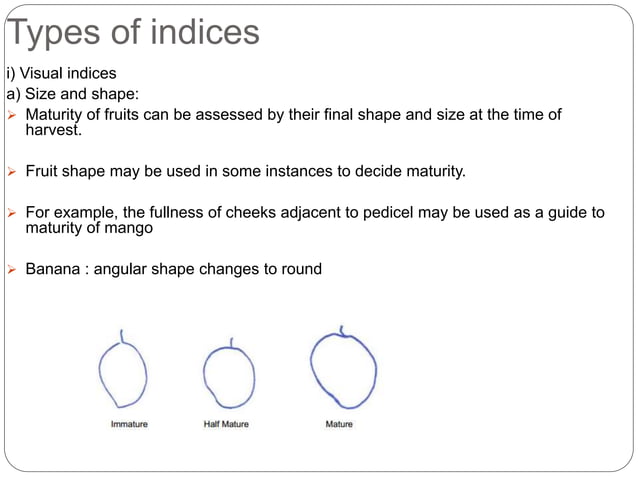 Types of indices

i) Visual indices

a) Size and shape:

➢ Maturity of fruits can be assessed by their final shape and size at the time of harvest.

➢ Fruit shape may be used in some instances to decide maturity.

➢ For example, the fullness of cheeks adjacent to pedicel may be used as a guide to maturity of mango

➢ Banana : angular shape changes to round

Immature

Half Mature

Mature